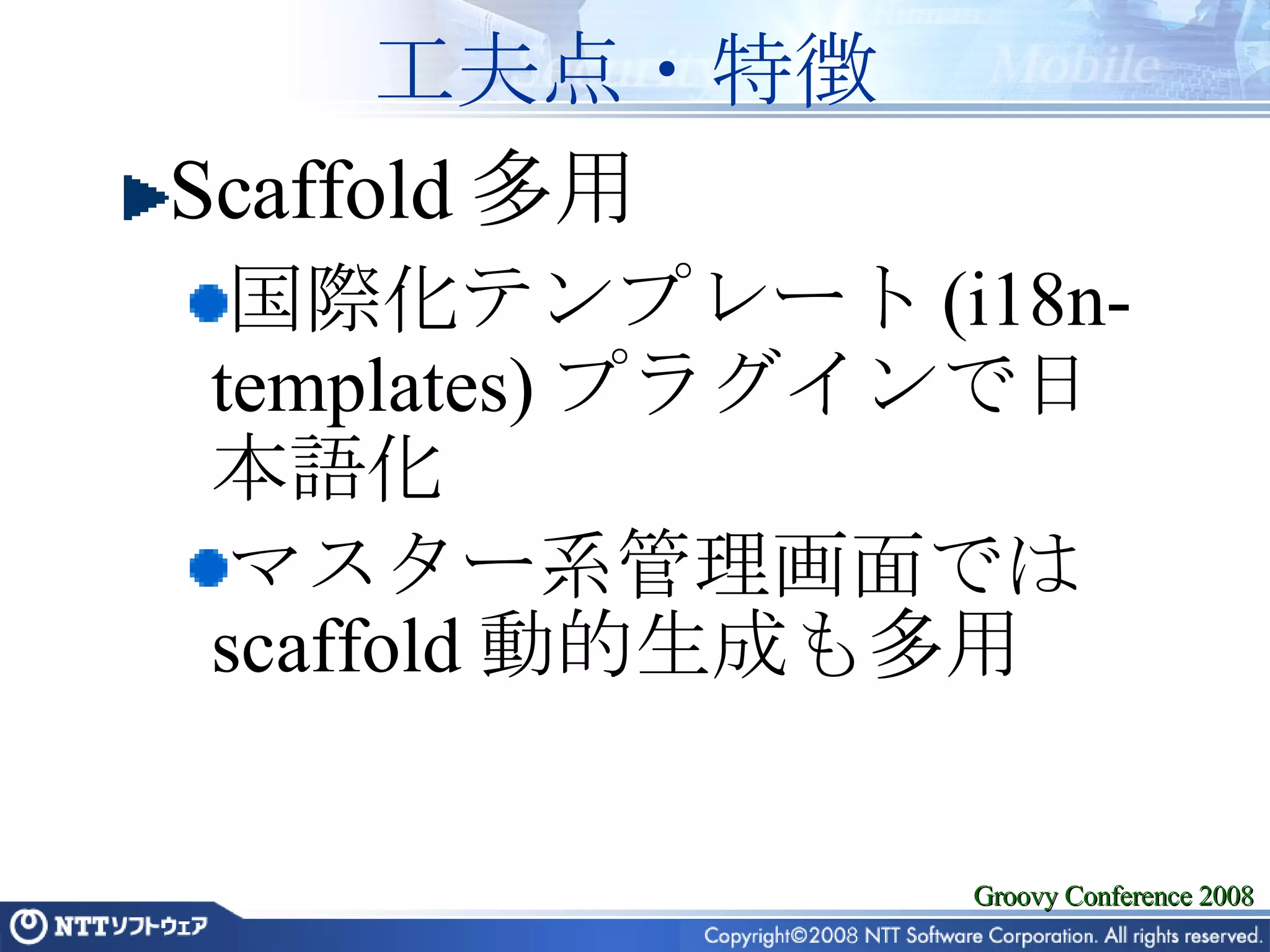 工夫点・特徴

Scaffold 多用

国際化テンプレート (i18n-templates) プラグインで日本語化

マスター系管理画面では scaffold 動的生成も多用

Groovy Conference 2008

NTTソフトウェア

Copyright©2008 NTT Software Corporation. All rights reserved.